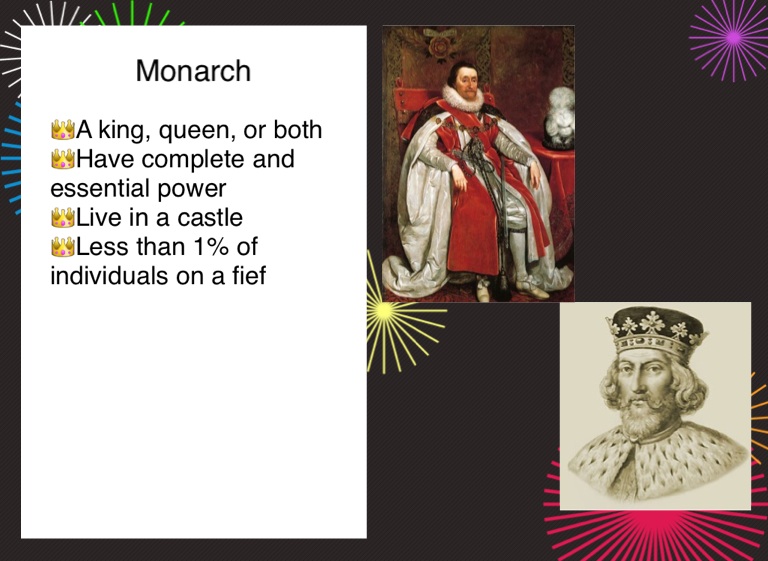 Monarch

👑A king, queen, or both
👑Have complete and essential power
👑Live in a castle
👑Less than 1% of individuals on a fief